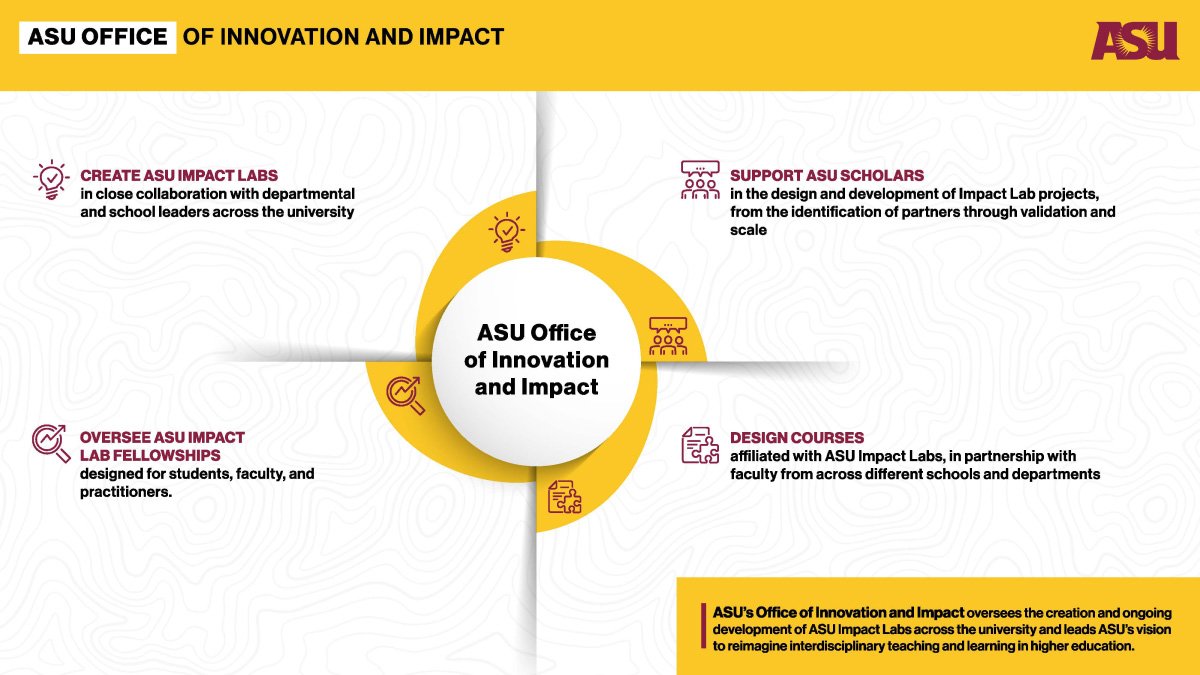 ASU OFFICE OF INNOVATION AND IMPACT

ASU

CREATE ASU IMPACT LABS
in close collaboration with departmental and school leaders across the university

SUPPORT ASU SCHOLARS
in the design and development of Impact Lab projects, from the identification of partners through validation and scale

ASU Office of Innovation and Impact

OVERSEE ASU IMPACT LAB FELLOWSHIPS
designed for students, faculty, and practitioners.

DESIGN COURSES
affiliated with ASU Impact Labs, in partnership with faculty from across different schools and departments

ASU's Office of Innovation and Impact oversees the creation and ongoing development of ASU Impact Labs across the university and leads ASU's vision to reimagine interdisciplinary teaching and learning in higher education.